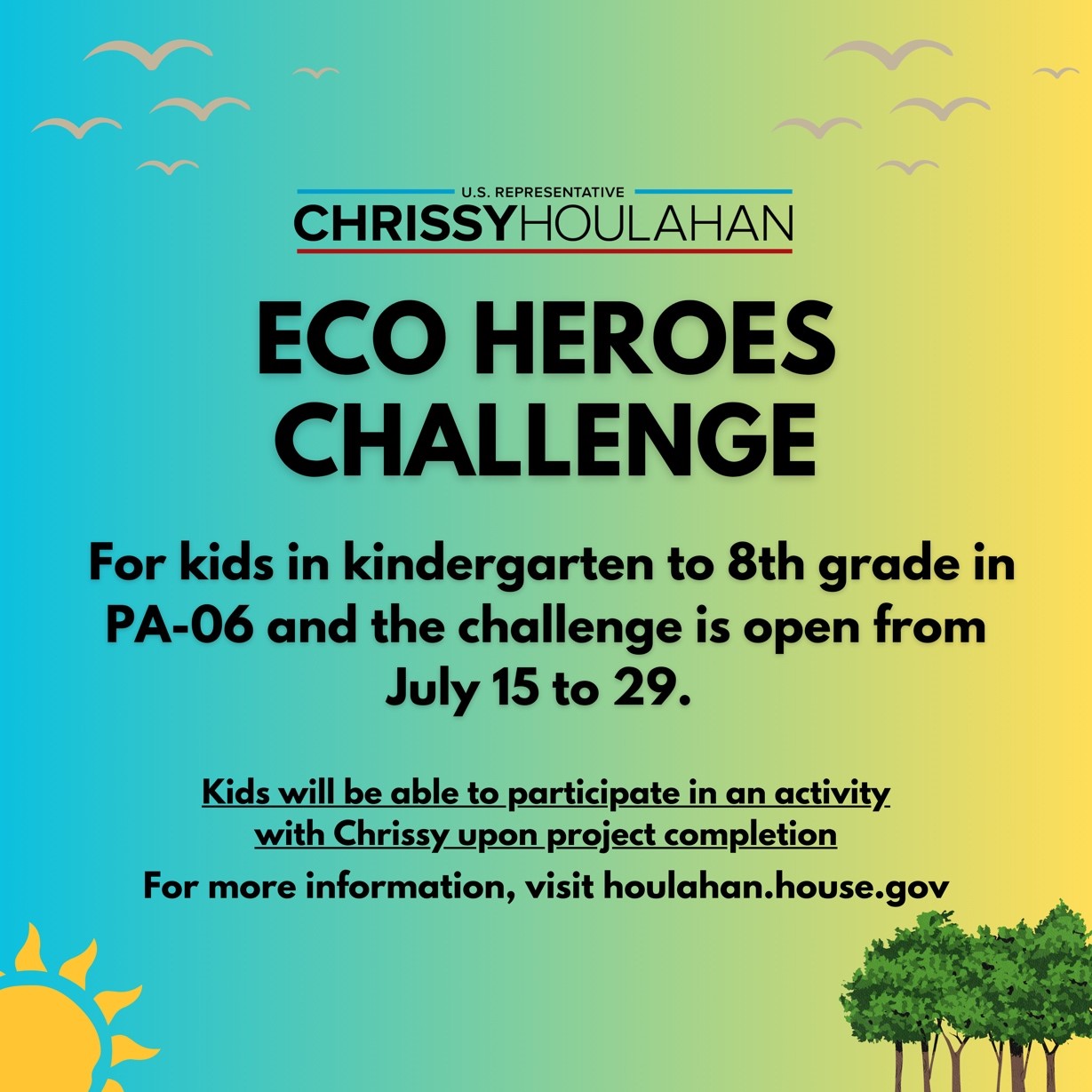 U.S. REPRESENTATIVE
CHRISSYHOULAHAN

ECO HEROES CHALLENGE

For kids in kindergarten to 8th grade in PA-06 and the challenge is open from July 15 to 29.

Kids will be able to participate in an activity with Chrissy upon project completion

For more information, visit houlahan.house.gov